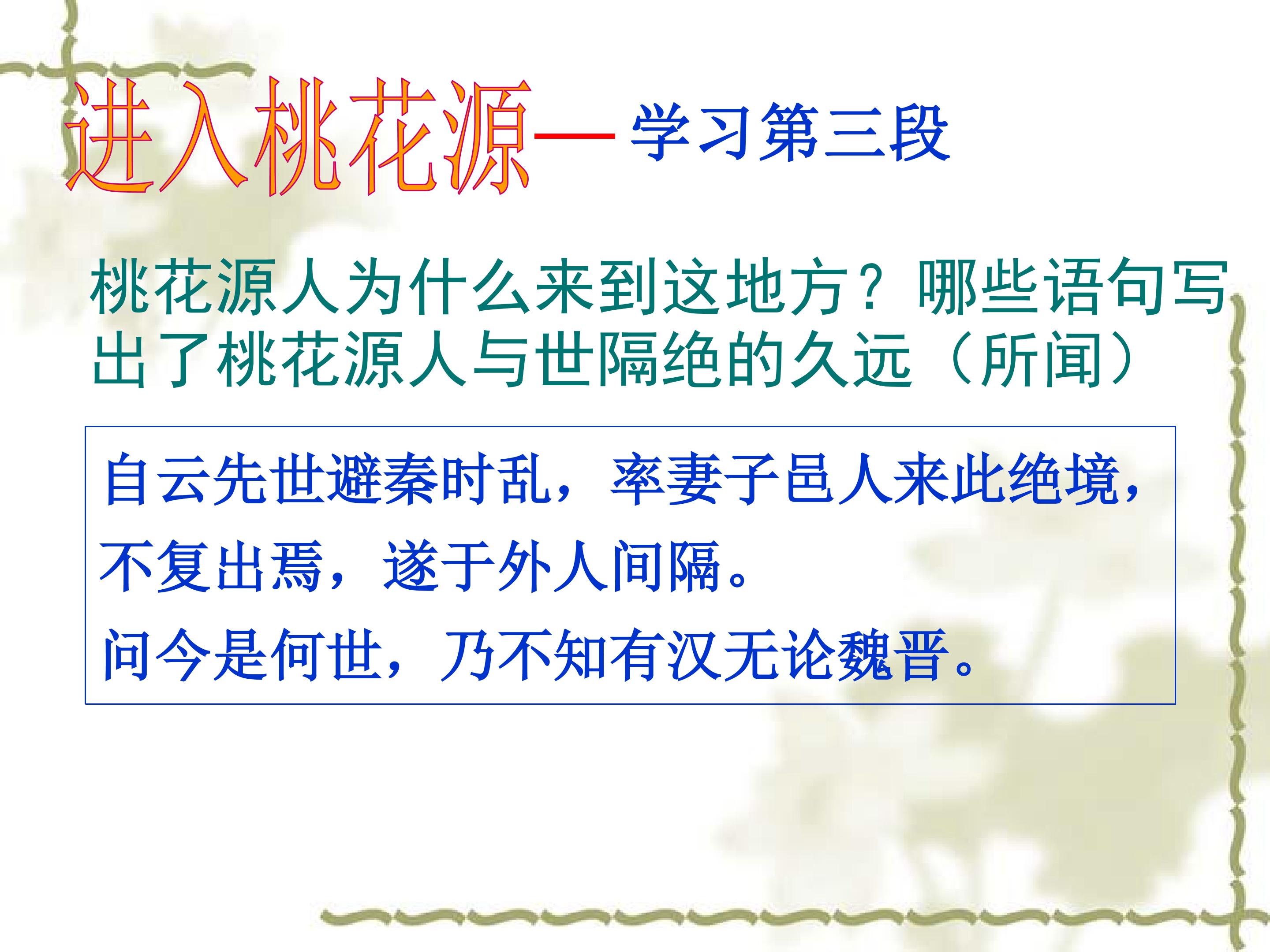 进入桃花源——学习第三段

桃花源人为什么来到这地方？哪些语句写出了桃花源人与世隔绝的久远（所闻）

自云先世避秦时乱，率妻子邑人来此绝境，不复出焉，遂于外人间隔。
问今是何世，乃不知有汉无论魏晋。